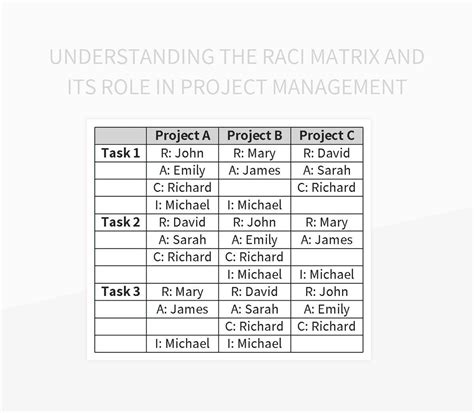 UNDERSTANDING THE RACI MATRIX AND ITS ROLE IN PROJECT MANAGEMENT

| | Project A | Project B | Project C |
|---|---|---|---|
| Task 1 | R: John | R: Mary | R: David |
| | A: Emily | A: James | A: Sarah |
| | C: Richard | | C: Richard |
| | I: Michael | I: Michael | |
| Task 2 | R: David | R: John | R: Mary |
| | A: Sarah | A: Emily | A: James |
| | C: Richard | C: Richard | |
| | | I: Michael | I: Michael |
| Task 3 | R: Mary | R: David | R: John |
| | A: James | A: Sarah | A: Emily |
| | | C: Richard | C: Richard |
| | I: Michael | I: Michael | |